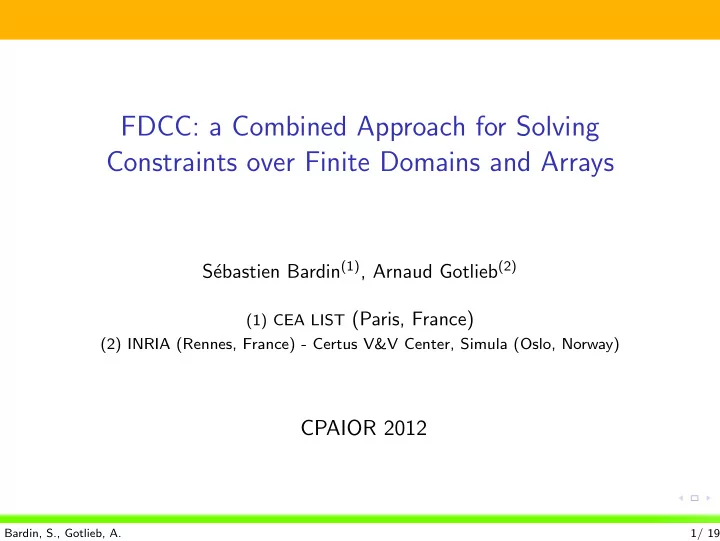 FDCC: a Combined Approach for Solving Constraints over Finite Domains and Arrays

Sébastien Bardin$^{(1)}$, Arnaud Gotlieb$^{(2)}$

(1) CEA LIST (Paris, France)
(2) INRIA (Rennes, France) - Certus V&V Center, Simula (Oslo, Norway)

CPAIOR 2012

Bardin, S., Gotlieb, A.

1/ 19